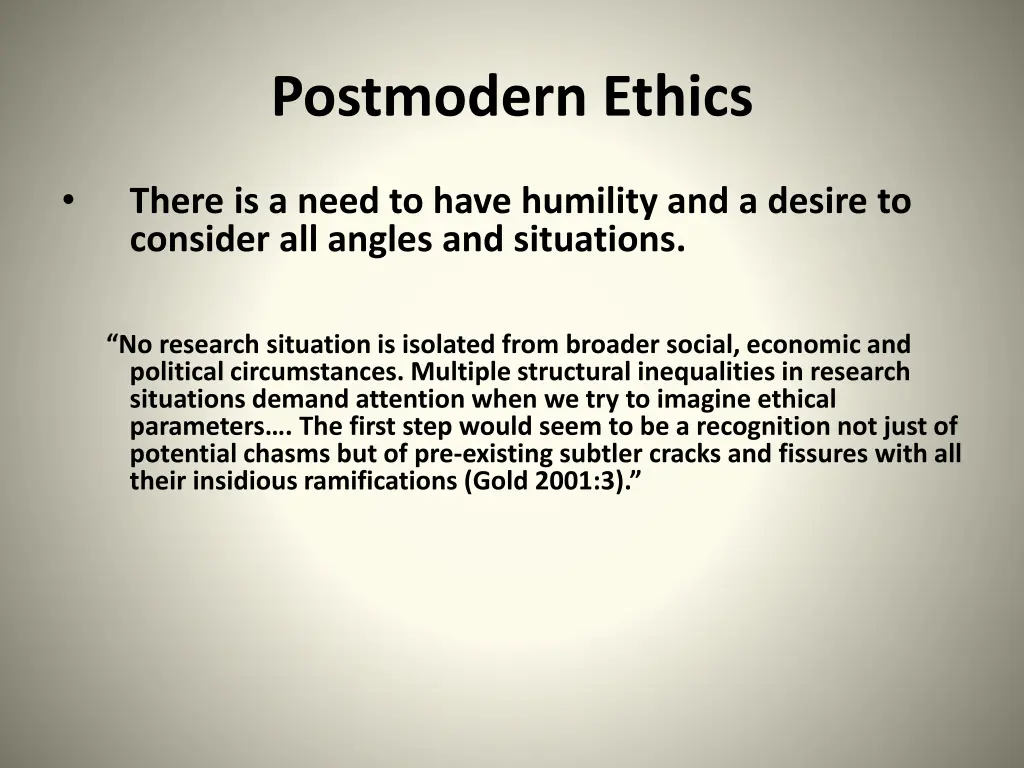 Postmodern Ethics

• There is a need to have humility and a desire to consider all angles and situations.

“No research situation is isolated from broader social, economic and political circumstances. Multiple structural inequalities in research situations demand attention when we try to imagine ethical parameters…. The first step would seem to be a recognition not just of potential chasms but of pre-existing subtler cracks and fissures with all their insidious ramifications (Gold 2001:3).”